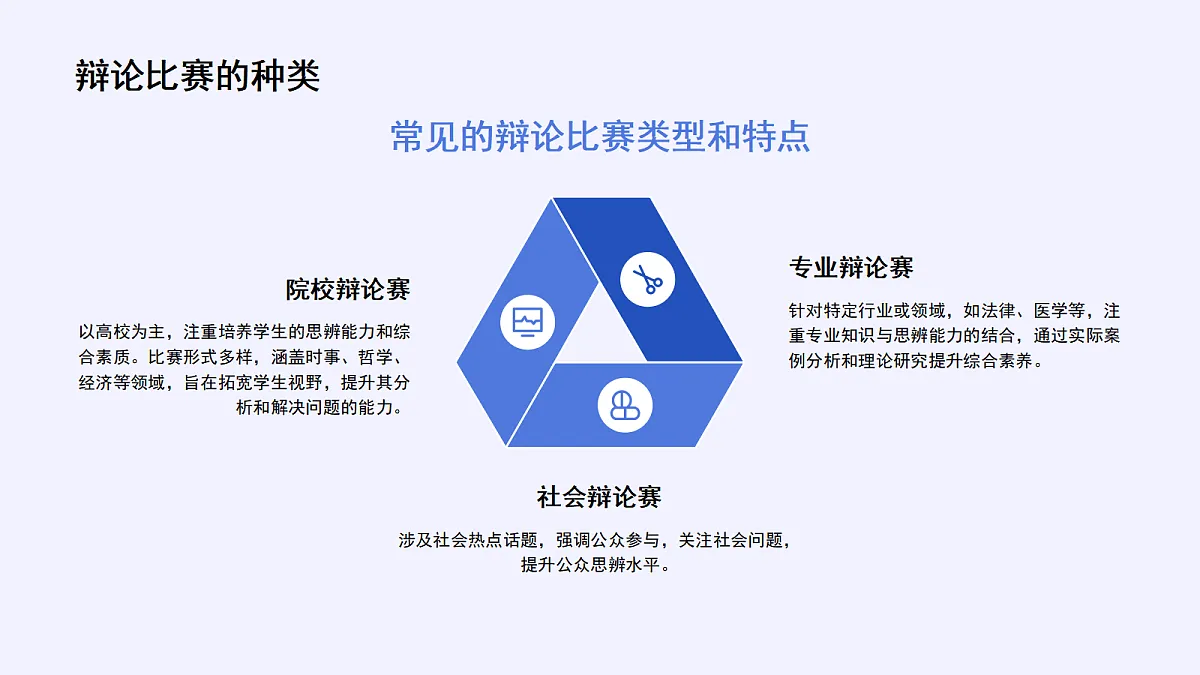 辩论比赛的种类

常见的辩论比赛类型和特点

院校辩论赛

以高校为主，注重培养学生的思辨能力和综合素质。比赛形式多样，涵盖时事、哲学、经济等领域，旨在拓宽学生视野，提升其分析和解决问题的能力。

专业辩论赛

针对特定行业或领域，如法律、医学等，注重专业知识与思辨能力的结合，通过实际案例分析和理论研究提升综合素养。

社会辩论赛

涉及社会热点话题，强调公众参与，关注社会问题，提升公众思辨水平。